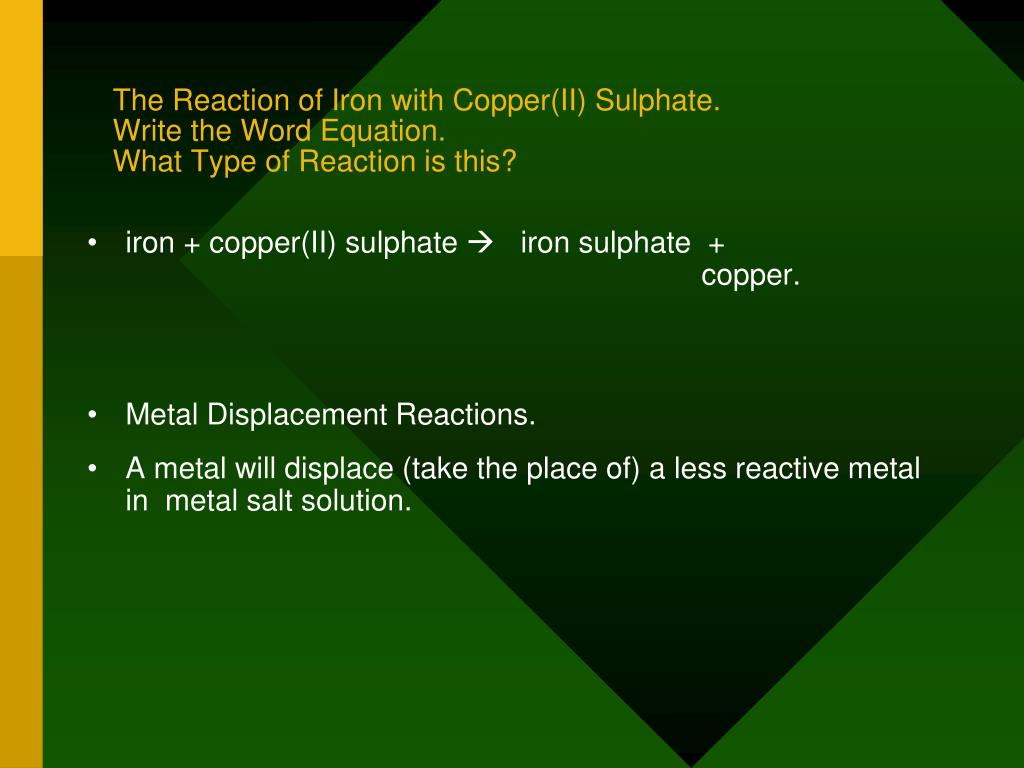 The Reaction of Iron with Copper(II) Sulphate.
Write the Word Equation.
What Type of Reaction is this?

• iron + copper(II) sulphate → iron sulphate + copper.

• Metal Displacement Reactions.

• A metal will displace (take the place of) a less reactive metal in metal salt solution.